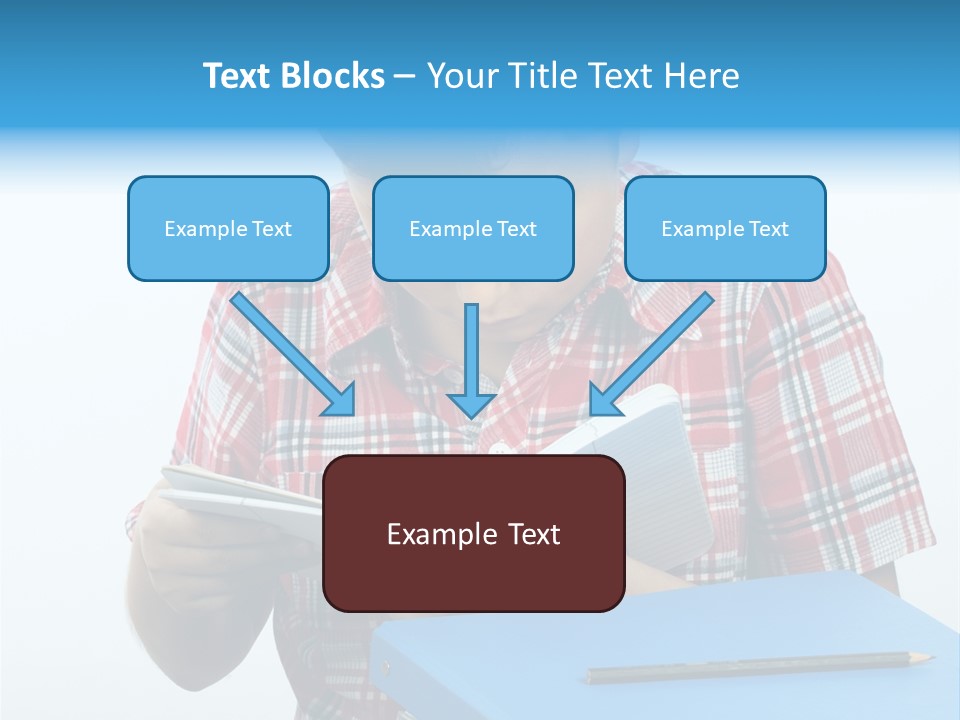 Text Blocks – Your Title Text Here

Example Text

Example Text

Example Text

Example Text